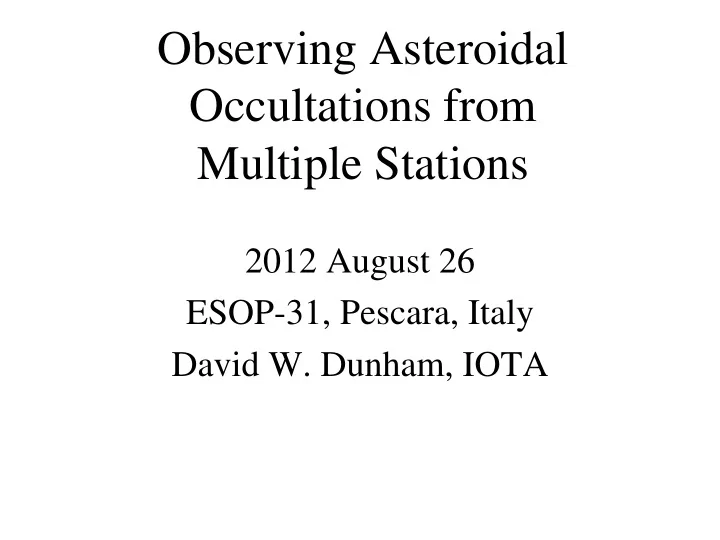 Observing Asteroidal Occultations from Multiple Stations

2012 August 26

ESOP-31, Pescara, Italy

David W. Dunham, IOTA